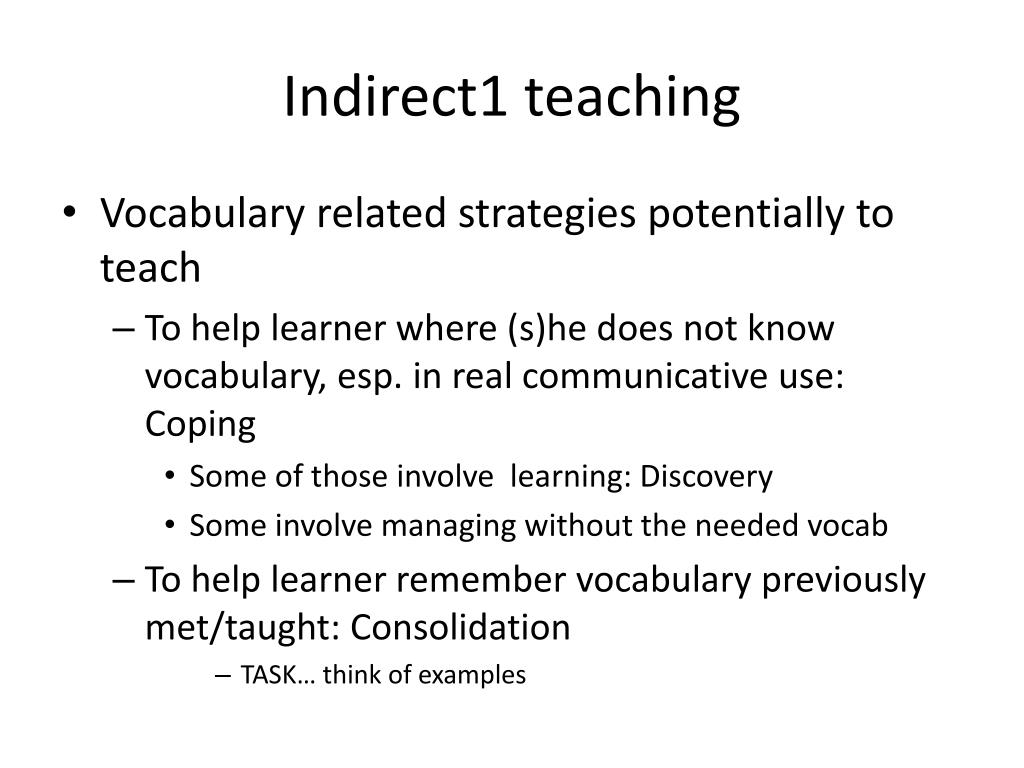 Indirect1 teaching

• Vocabulary related strategies potentially to teach
– To help learner where (s)he does not know vocabulary, esp. in real communicative use: Coping
• Some of those involve learning: Discovery
• Some involve managing without the needed vocab
– To help learner remember vocabulary previously met/taught: Consolidation
– TASK… think of examples